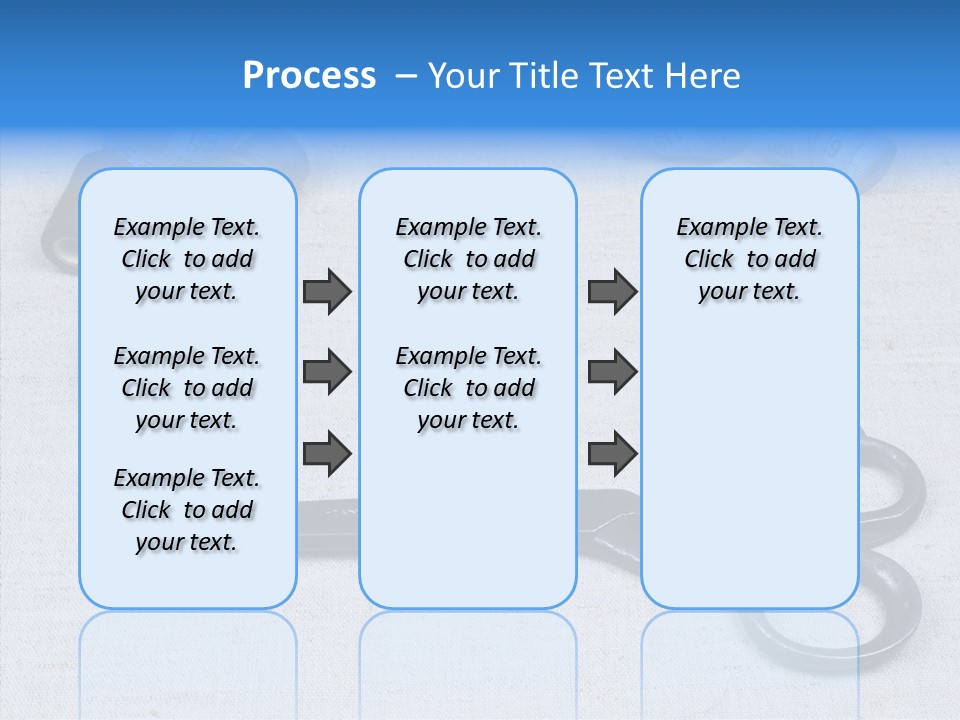 Process – Your Title Text Here

Example Text. Click to add your text.

Example Text. Click to add your text.

Example Text. Click to add your text.

Example Text. Click to add your text.

Example Text. Click to add your text.

Example Text. Click to add your text.